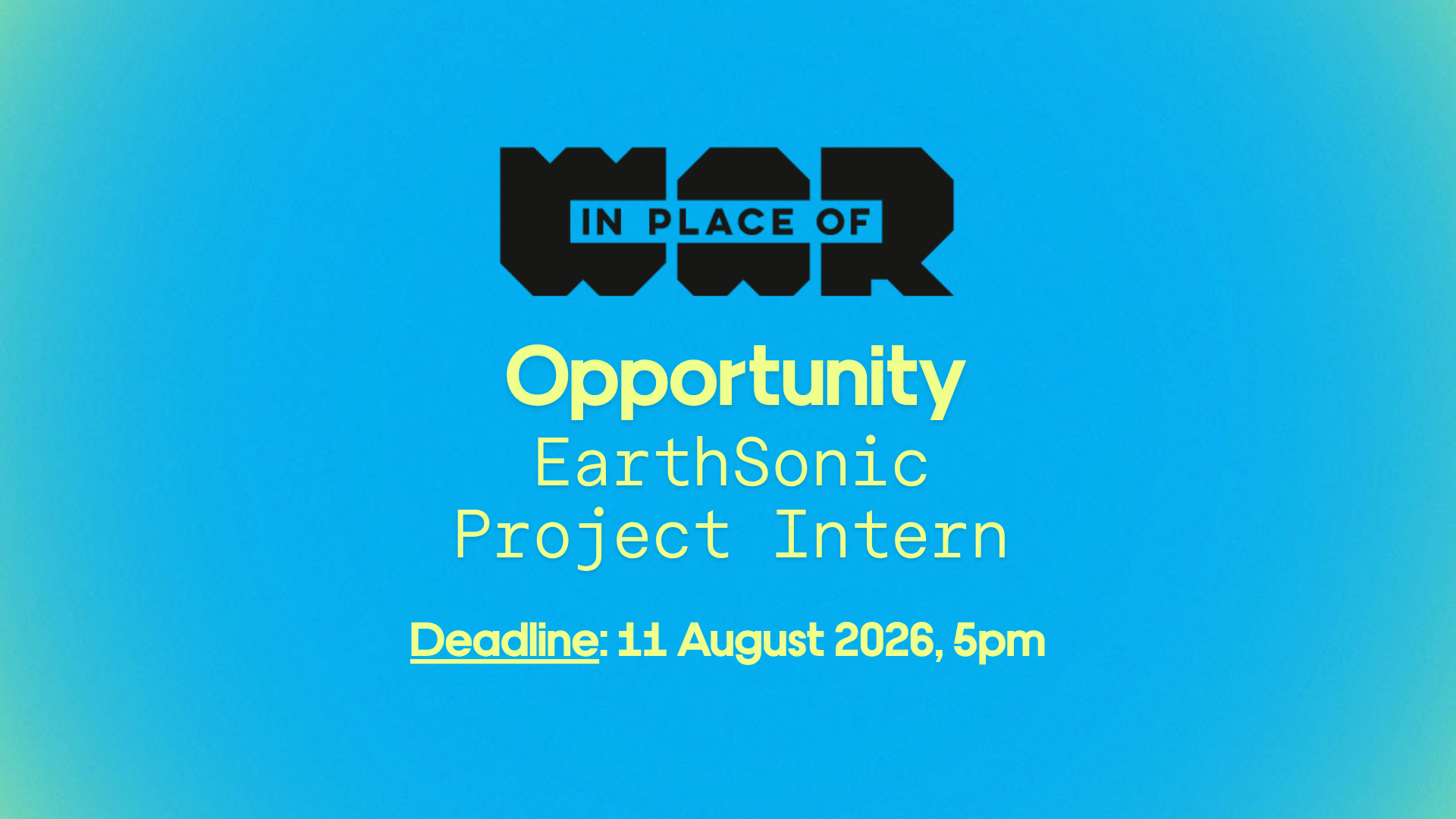 IN PLACE OF WAR

Opportunity

EarthSonic Project Intern

Deadline: 11 August 2026, 5pm